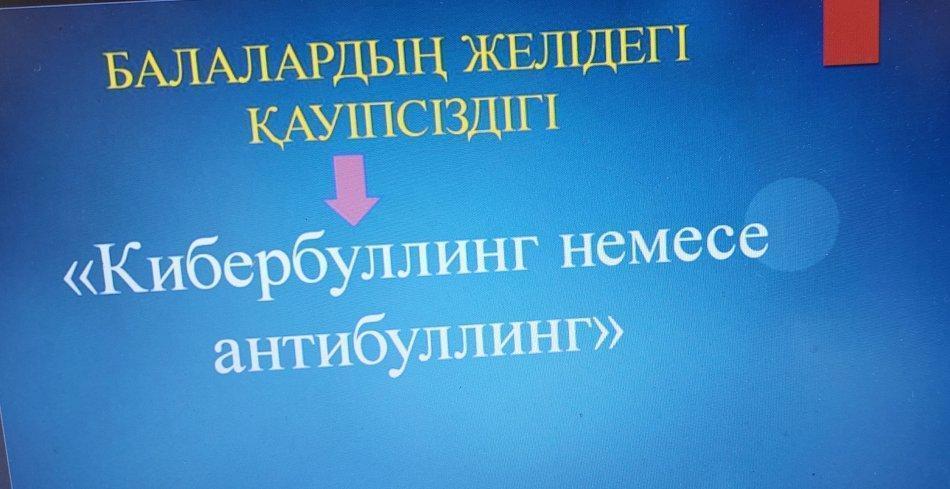 БАЛАЛАРДЫҢ ЖЕЛІДЕГІ ҚАУІПСІЗДІГІ

«Кибербуллинг немесе антибуллинг»